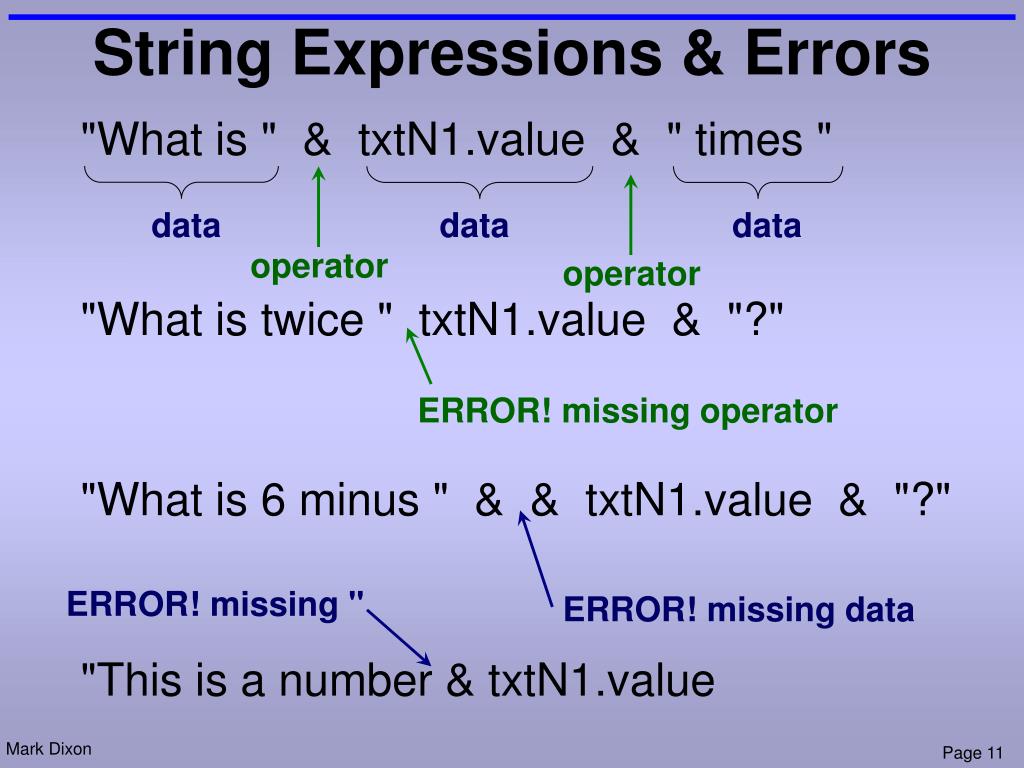 String Expressions & Errors

"What is " & txtN1.value & " times "

data

operator

data

operator

data

"What is twice " txtN1.value & "?"

ERROR! missing operator

"What is 6 minus " & & txtN1.value & "?"

ERROR! missing "

ERROR! missing data

"This is a number & txtN1.value

Mark Dixon

Page 11